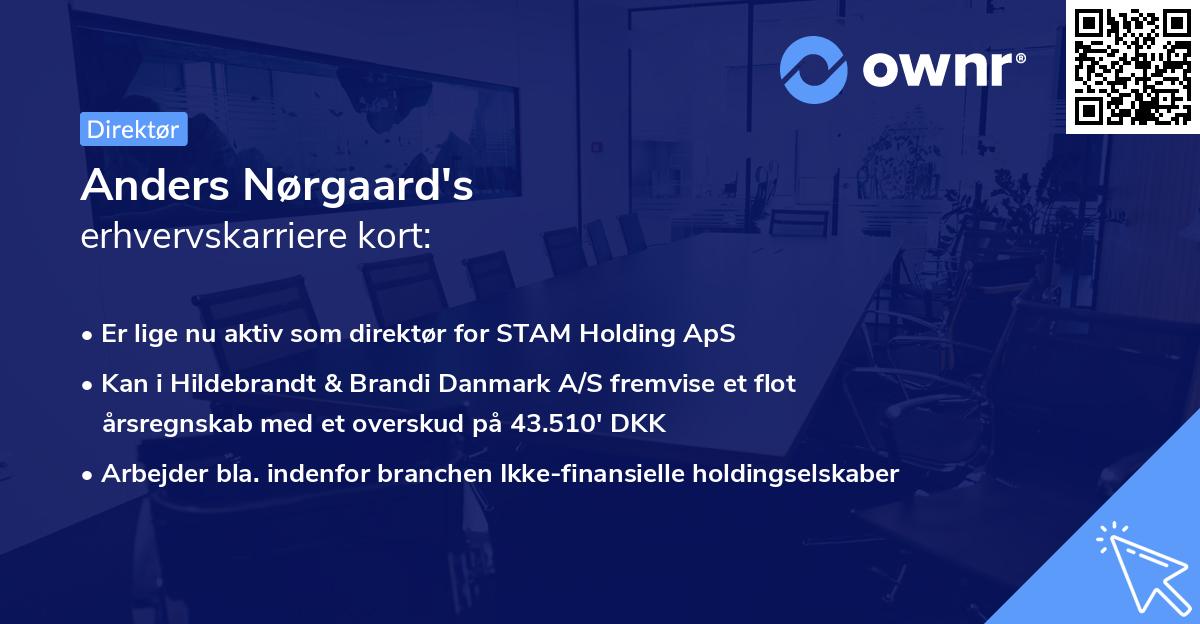 ownr®

Direktør

Anders Nørgaard's
erhvervskarriere kort:

• Er lige nu aktiv som direktør for STAM Holding ApS
• Kan i Hildebrandt & Brandi Danmark A/S fremvise et flot årsregnskab med et overskud på 43.510' DKK
• Arbejder bla. indenfor branchen Ikke-finansielle holdingselskaber